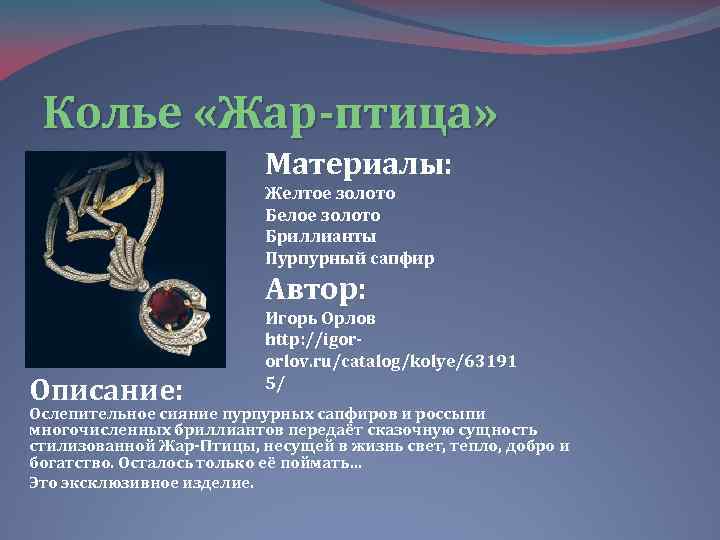 Колье «Жар-птица»

Материалы:
Желтое золото
Белое золото
Бриллианты
Пурпурный сапфир

Автор:
Игорь Орлов
http://igor-orlov.ru/catalog/kolye/631915/

Описание:
Ослепительное сияние пурпурных сапфиров и россыпи многочисленных бриллиантов передаёт сказочную сущность стилизованной Жар-Птицы, несущей в жизнь свет, тепло, добро и богатство. Осталось только её поймать...
Это эксклюзивное изделие.